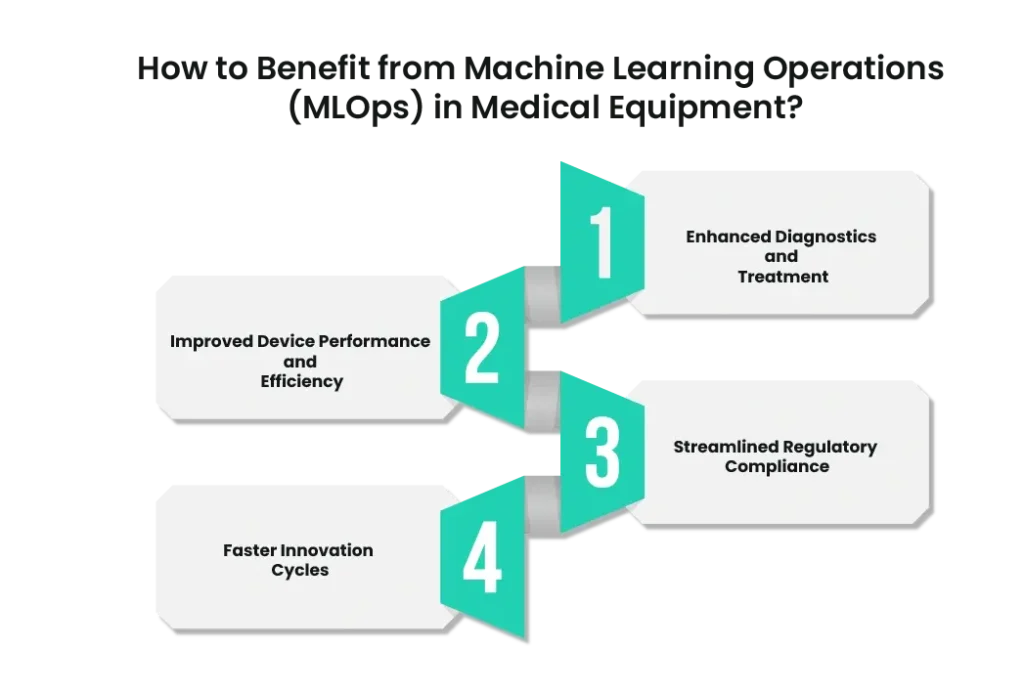 How to Benefit from Machine Learning Operations (MLOps) in Medical Equipment?

1

Enhanced Diagnostics and Treatment

2

Improved Device Performance and Efficiency

3

Streamlined Regulatory Compliance

4

Faster Innovation Cycles